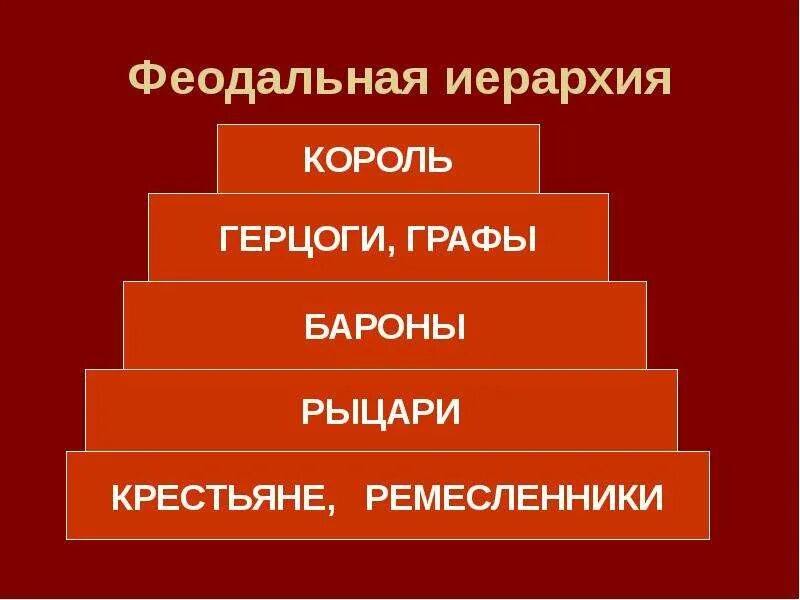 Феодальная иерархия

КОРОЛЬ

ГЕРЦОГИ, ГРАФЫ

БАРОНЫ

РЫЦАРИ

КРЕСТЬЯНЕ, РЕМЕСЛЕННИКИ